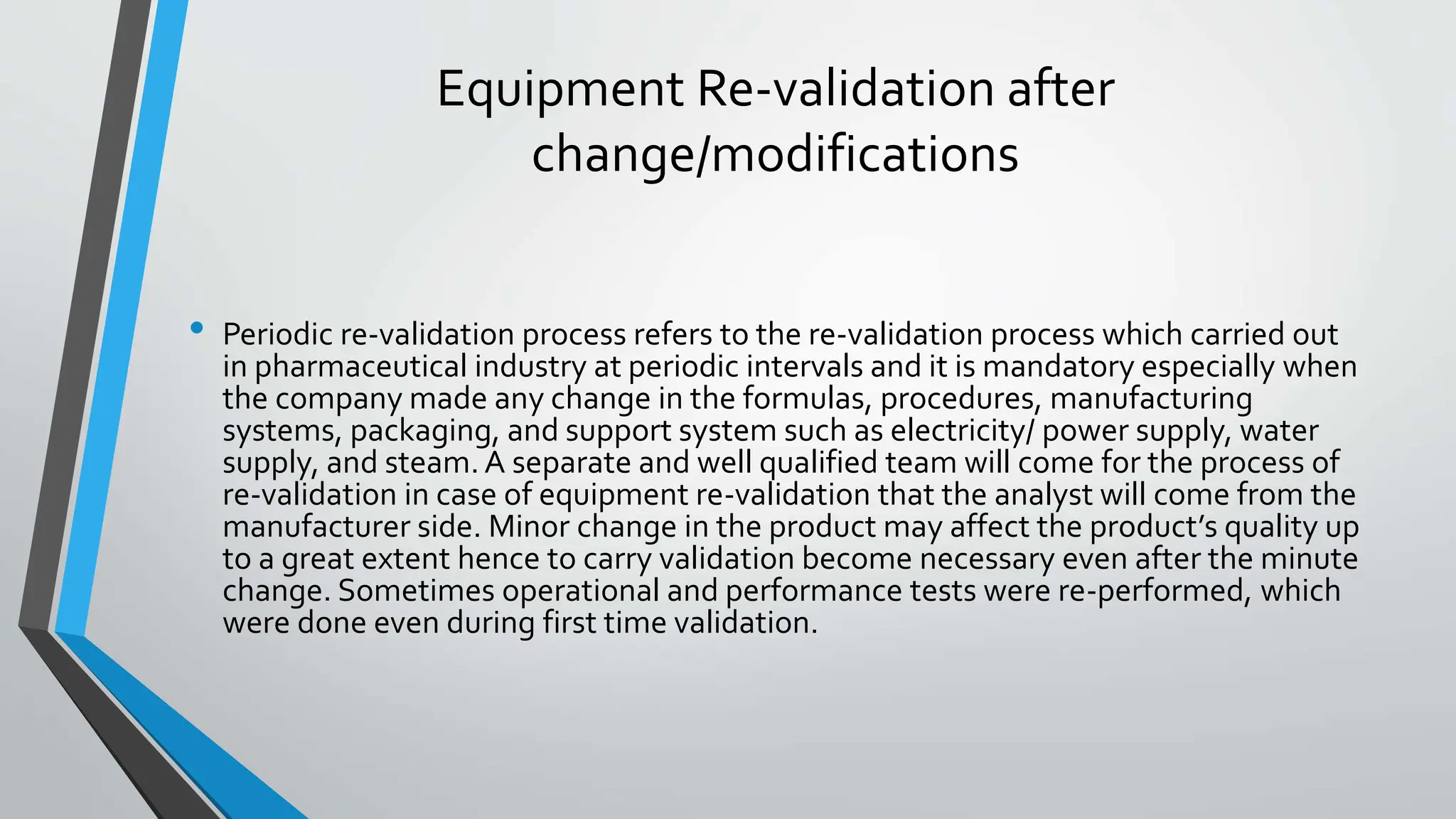 Equipment Re-validation after change/modifications

• Periodic re-validation process refers to the re-validation process which carried out in pharmaceutical industry at periodic intervals and it is mandatory especially when the company made any change in the formulas, procedures, manufacturing systems, packaging, and support system such as electricity/ power supply, water supply, and steam. A separate and well qualified team will come for the process of re-validation in case of equipment re-validation that the analyst will come from the manufacturer side. Minor change in the product may affect the product's quality up to a great extent hence to carry validation become necessary even after the minute change. Sometimes operational and performance tests were re-performed, which were done even during first time validation.